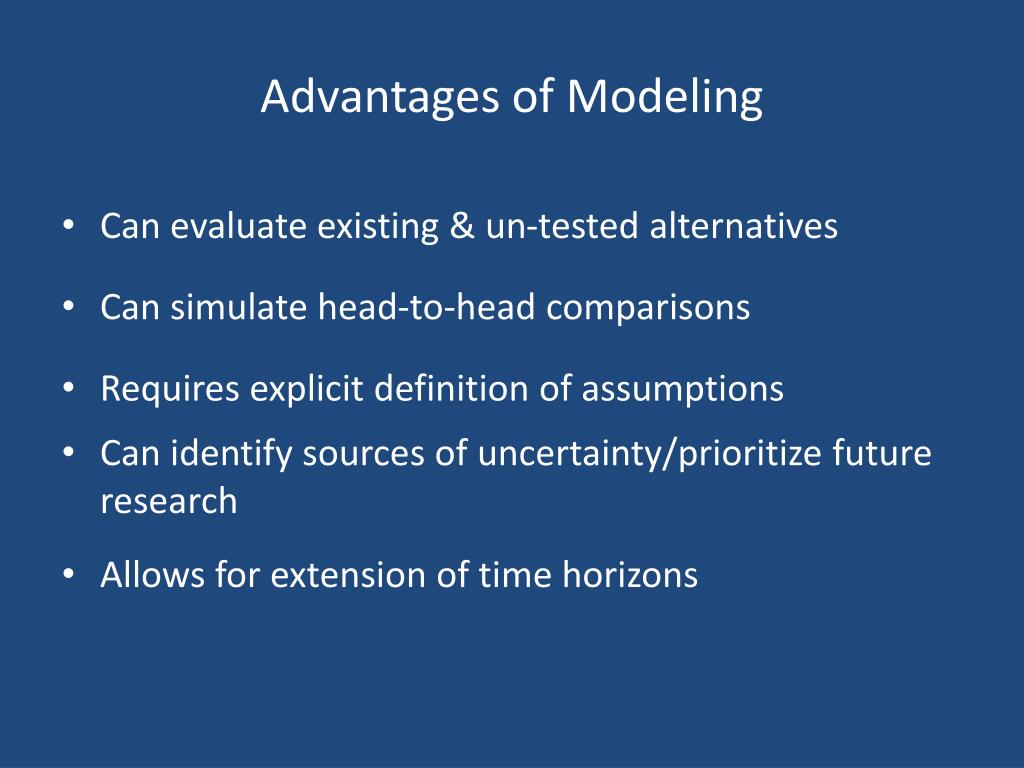 Advantages of Modeling

• Can evaluate existing & un-tested alternatives
• Can simulate head-to-head comparisons
• Requires explicit definition of assumptions
• Can identify sources of uncertainty/prioritize future research
• Allows for extension of time horizons